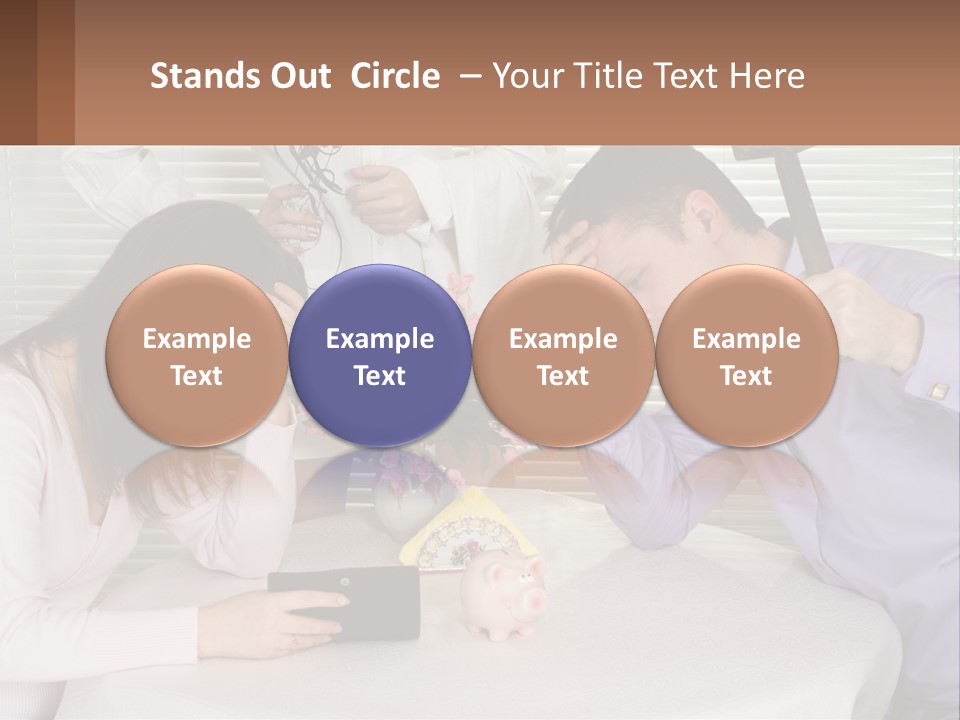 Stands Out Circle – Your Title Text Here

Example Text

Example Text

Example Text

Example Text